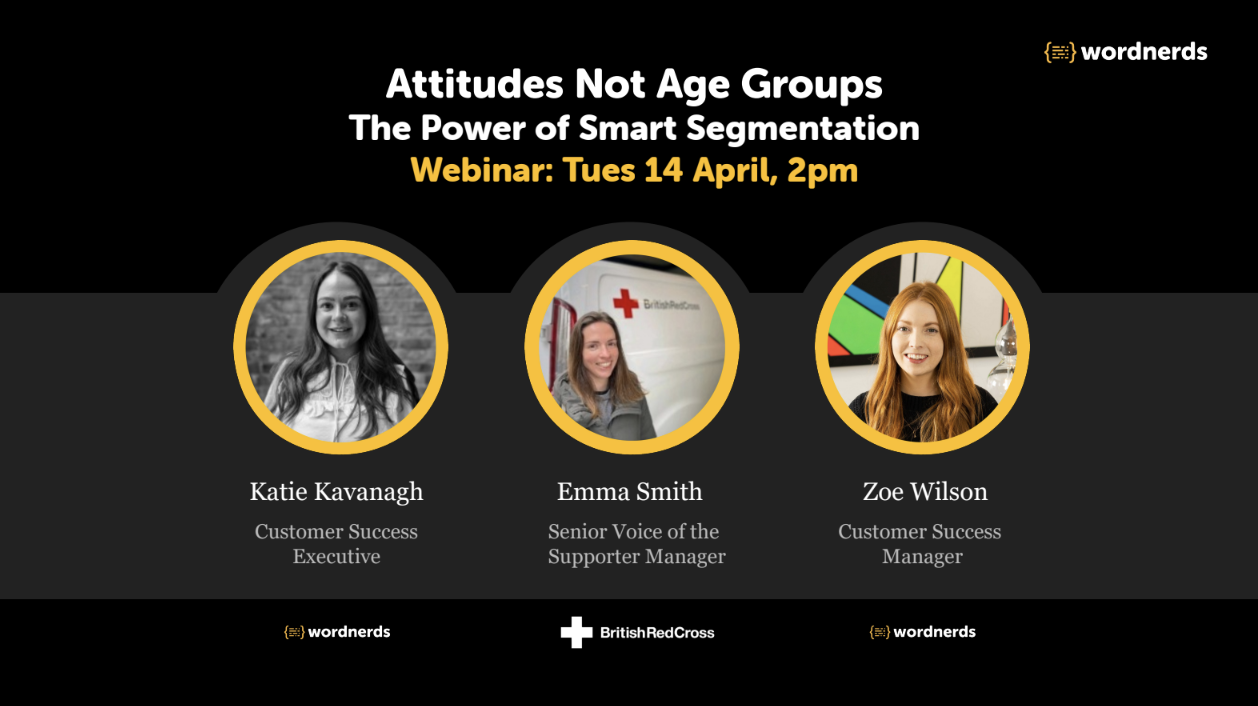 wordnerds

Attitudes Not Age Groups
The Power of Smart Segmentation
Webinar: Tues 14 April, 2pm

BritishRedCross

Katie Kavanagh
Customer Success Executive

Emma Smith
Senior Voice of the Supporter Manager

Zoe Wilson
Customer Success Manager

wordnerds

BritishRedCross

wordnerds